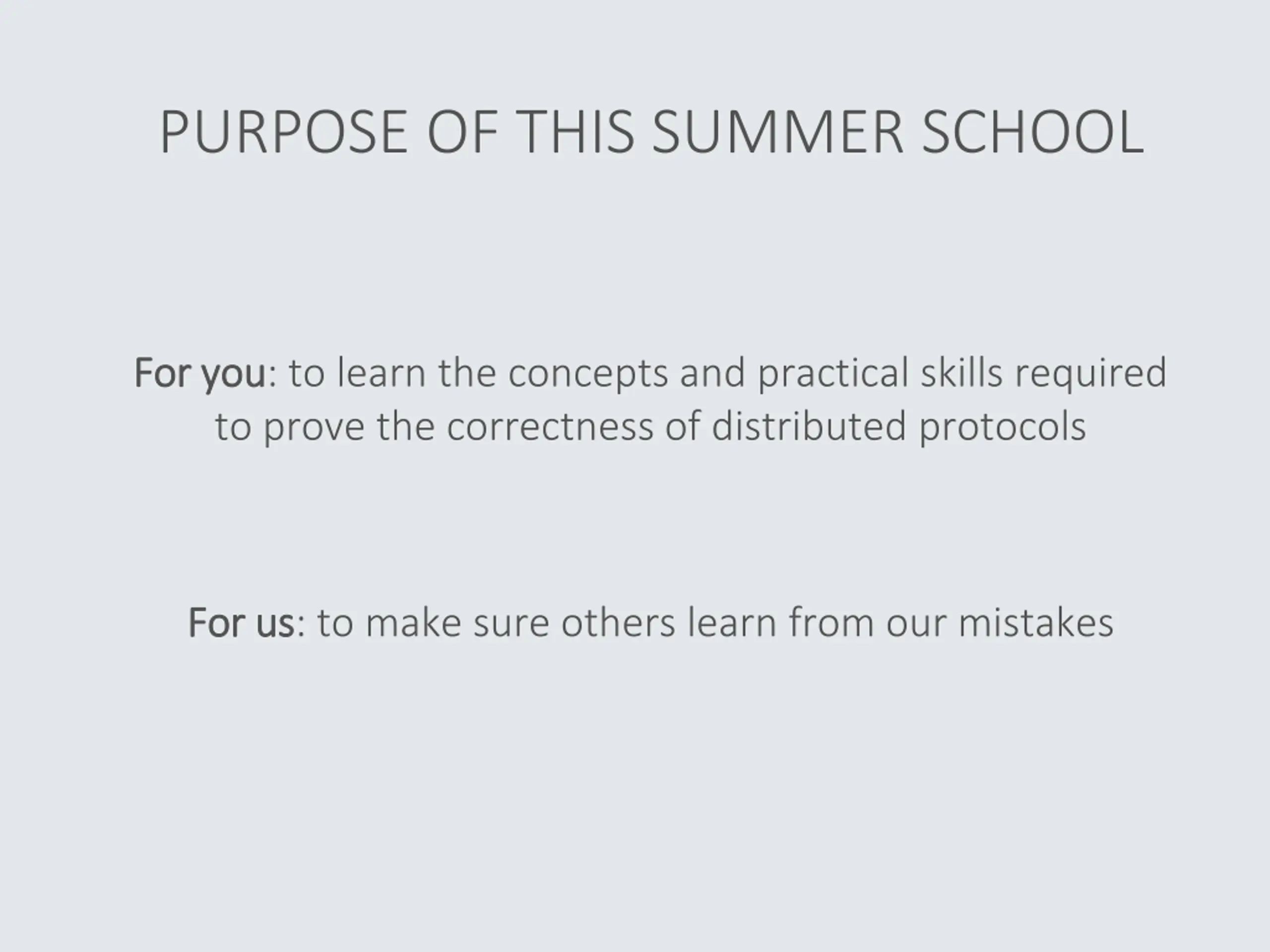 PURPOSE OF THIS SUMMER SCHOOL

For you: to learn the concepts and practical skills required to prove the correctness of distributed protocols

For us: to make sure others learn from our mistakes